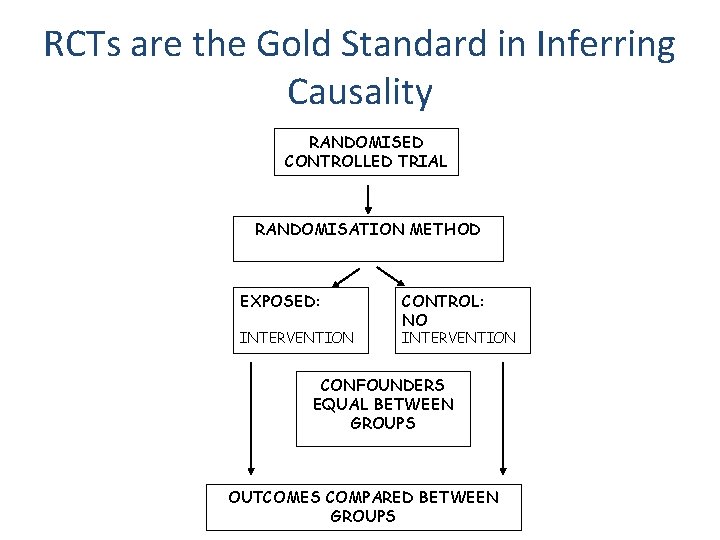 RCTs are the Gold Standard in Inferring Causality

RANDOMISED CONTROLLED TRIAL

RANDOMISATION METHOD

EXPOSED:
INTERVENTION

CONTROL:
NO
INTERVENTION

CONFOUNDERS EQUAL BETWEEN GROUPS

OUTCOMES COMPARED BETWEEN GROUPS